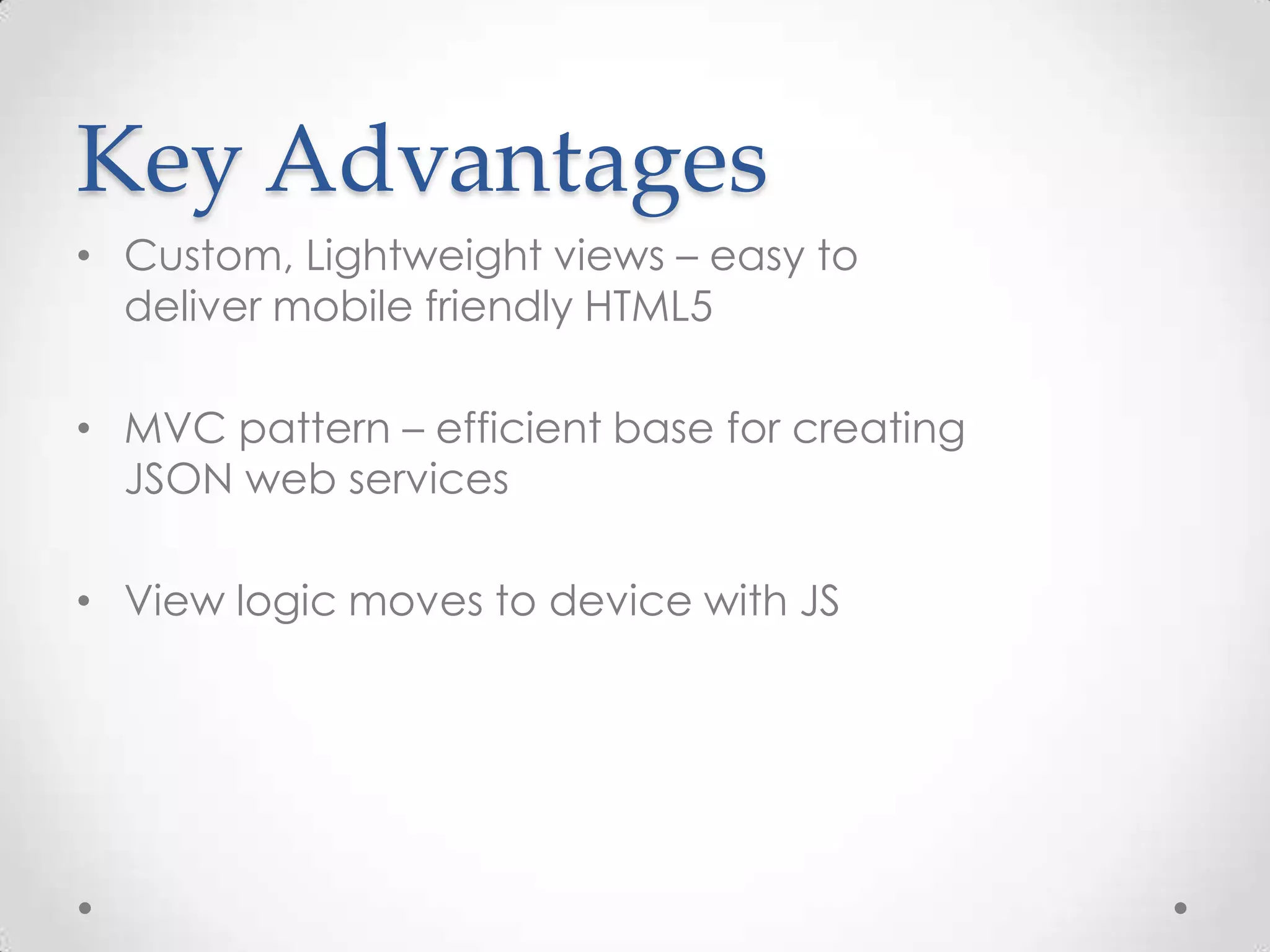 Key Advantages

• Custom, Lightweight views – easy to deliver mobile friendly HTML5

• MVC pattern – efficient base for creating JSON web services

• View logic moves to device with JS